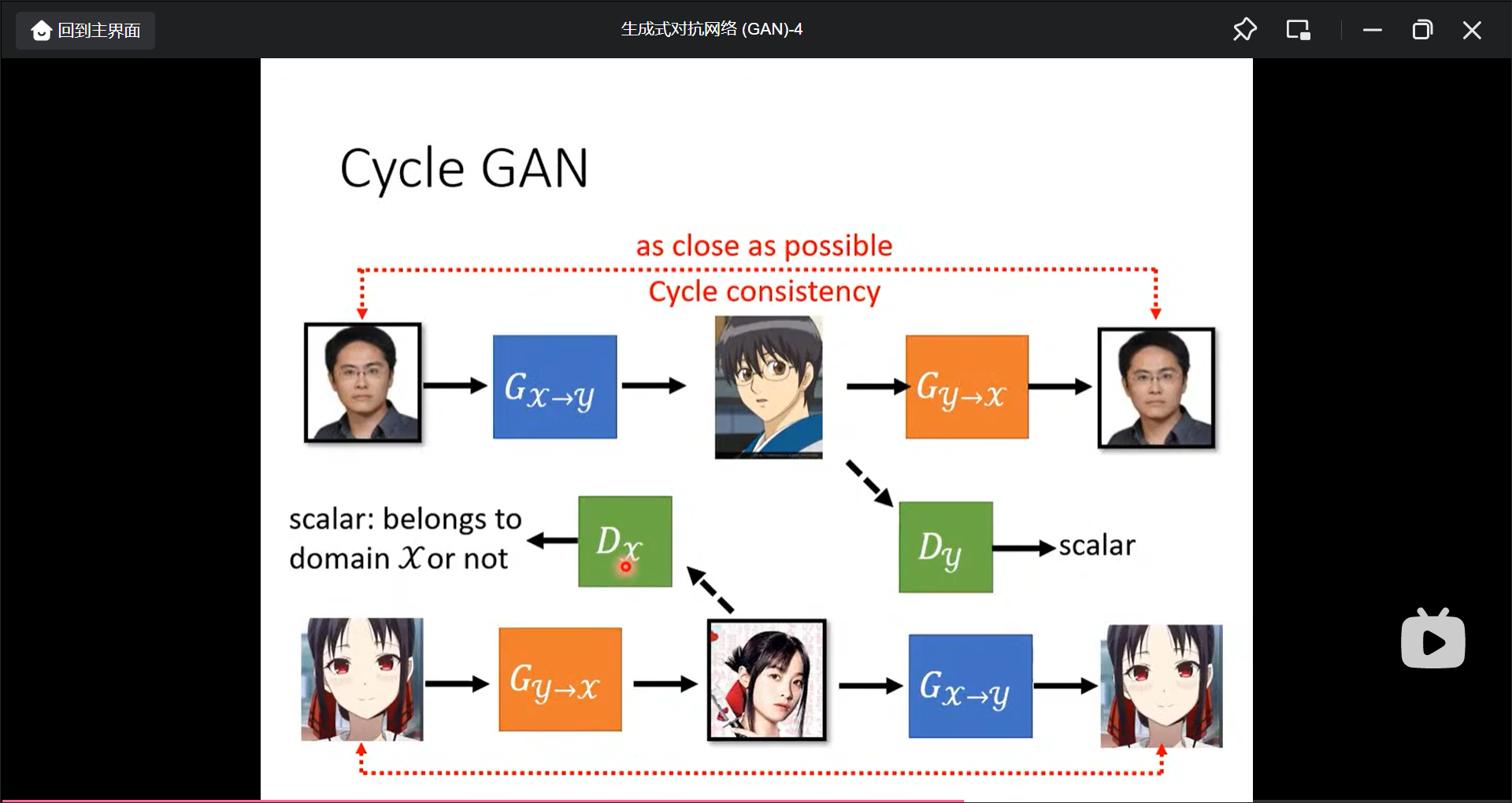 回到主界面

生成式对抗网络 (GAN)-4

Cycle GAN

as close as possible

Cycle consistency

$G_{\mathcal{X}\to\mathcal{Y}}$

$G_{\mathcal{Y}\to\mathcal{X}}$

scalar: belongs to domain $\mathcal{X}$ or not

$D_{\mathcal{X}}$

$D_{\mathcal{Y}}$

scalar

$G_{\mathcal{Y}\to\mathcal{X}}$

$G_{\mathcal{X}\to\mathcal{Y}}$